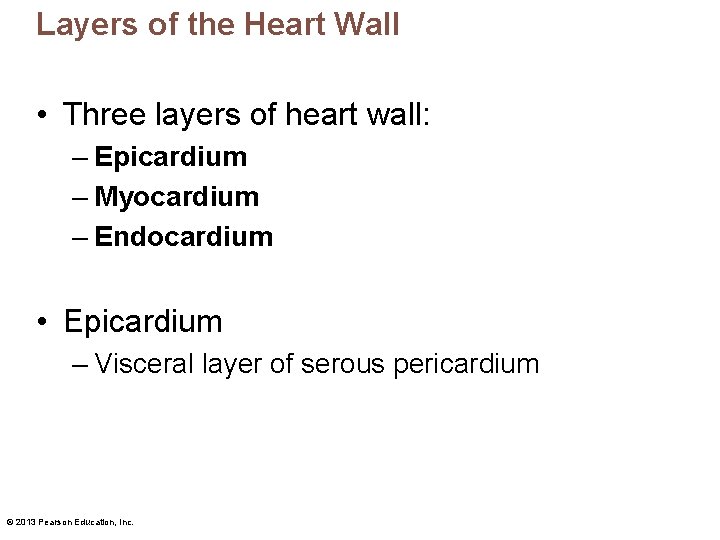 Layers of the Heart Wall

• Three layers of heart wall:
– Epicardium
– Myocardium
– Endocardium

• Epicardium
– Visceral layer of serous pericardium

© 2013 Pearson Education, Inc.